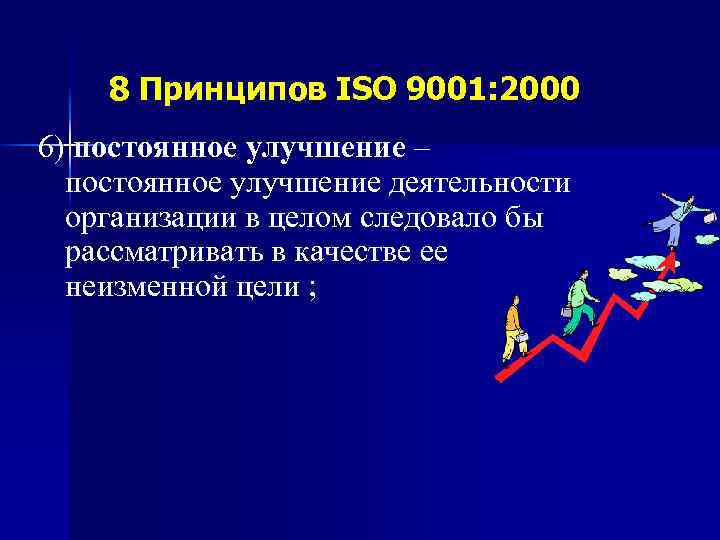 8 Принципов ISO 9001:2000

6) постоянное улучшение – постоянное улучшение деятельности организации в целом следовало бы рассматривать в качестве ее неизменной цели ;